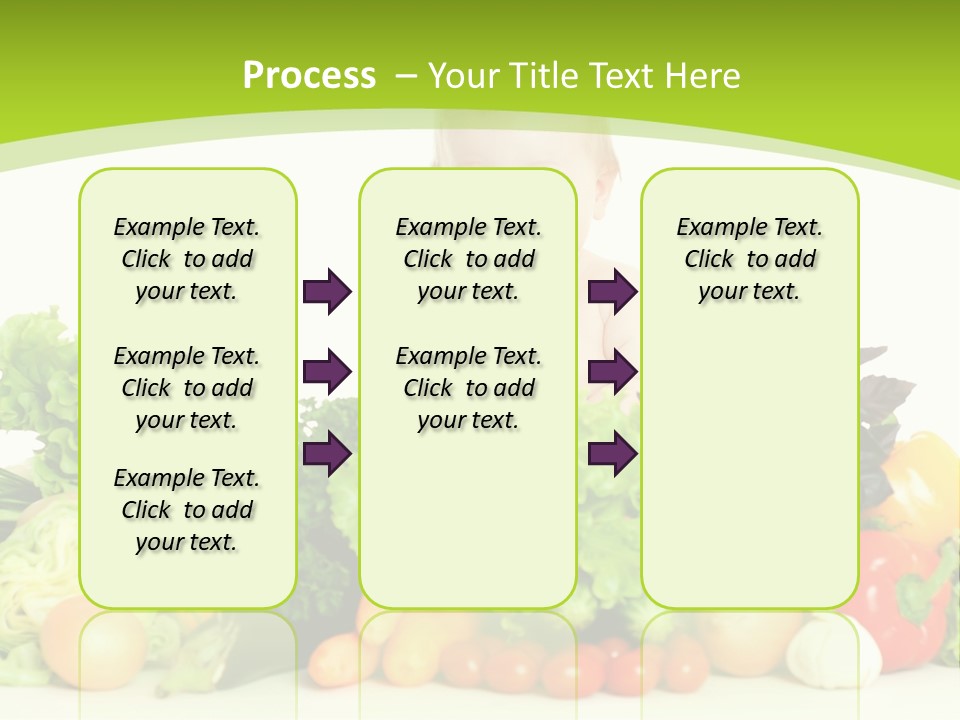 Process – Your Title Text Here

Example Text. Click to add your text.

Example Text. Click to add your text.

Example Text. Click to add your text.

Example Text. Click to add your text.

Example Text. Click to add your text.

Example Text. Click to add your text.